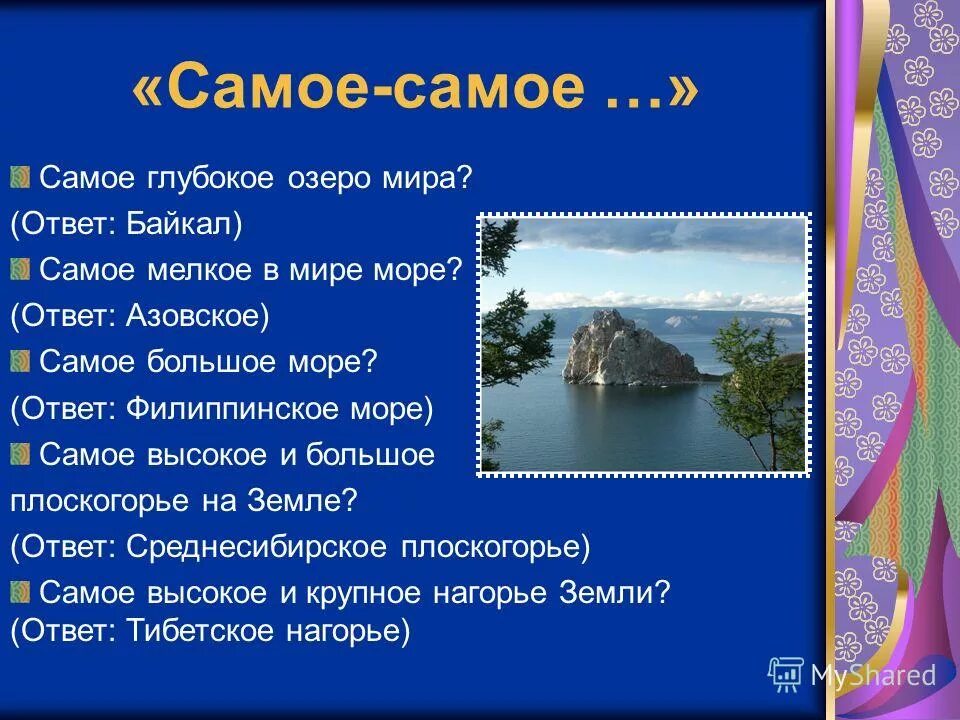 «Самое-самое …»

Самое глубокое озеро мира?
(Ответ: Байкал)

Самое мелкое в мире море?
(Ответ: Азовское)

Самое большое море?
(Ответ: Филиппинское море)

Самое высокое и большое плоскогорье на Земле?
(Ответ: Среднесибирское плоскогорье)

Самое высокое и крупное нагорье Земли?
(Ответ: Тибетское нагорье)

MyShared